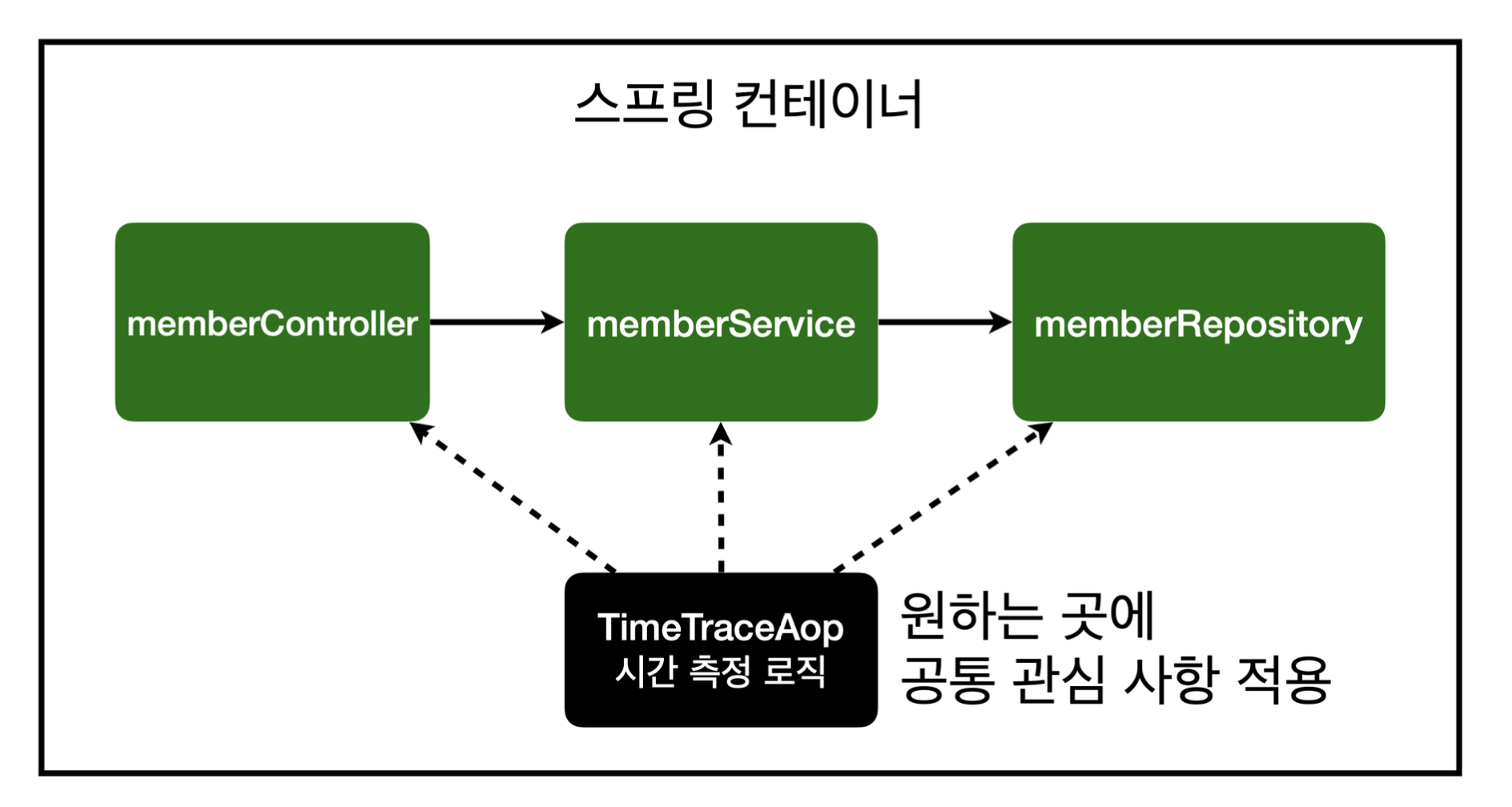 스프링 컨테이너

memberController

memberService

memberRepository

TimeTraceAop
시간 측정 로직

원하는 곳에
공통 관심 사항 적용